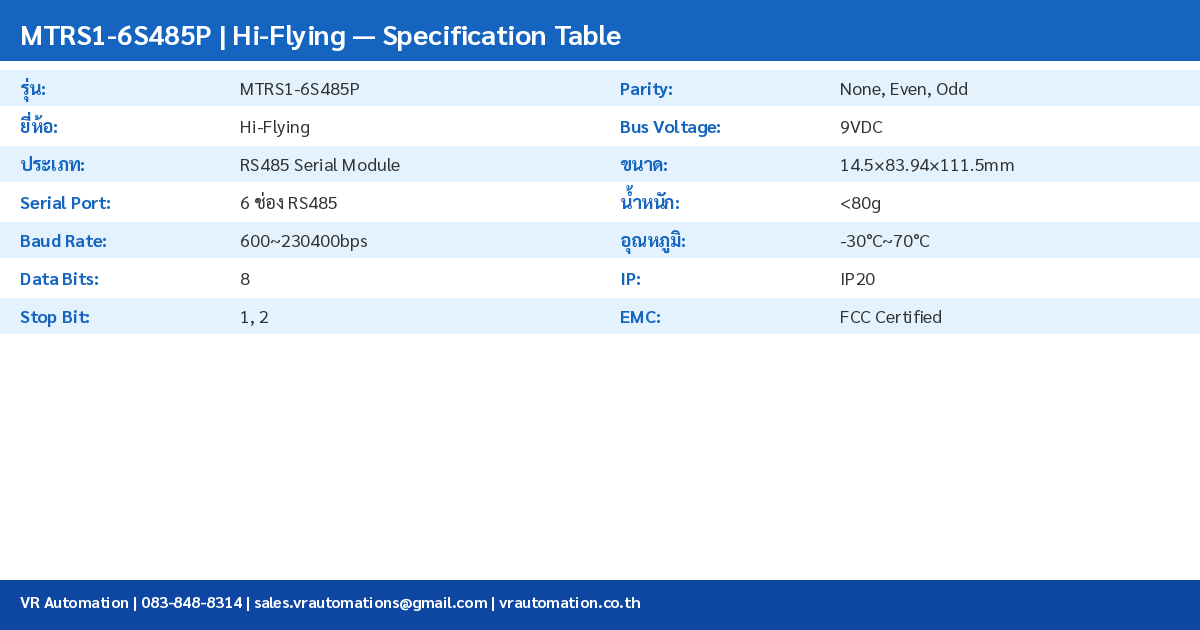 MTRS1-6S485P | Hi-Flying — Specification Table

| รุ่น: | MTRS1-6S485P | Parity: | None, Even, Odd |
|---|---|---|---|
| ยี่ห้อ: | Hi-Flying | Bus Voltage: | 9VDC |
| ประเภท: | RS485 Serial Module | ขนาด: | 14.5×83.94×111.5mm |
| Serial Port: | 6 ช่อง RS485 | น้ำหนัก: | <80g |
| Baud Rate: | 600~230400bps | อุณหภูมิ: | -30°C~70°C |
| Data Bits: | 8 | IP: | IP20 |
| Stop Bit: | 1, 2 | EMC: | FCC Certified |

VR Automation | 083-848-8314 | sales.vrautomations@gmail.com | vrautomation.co.th